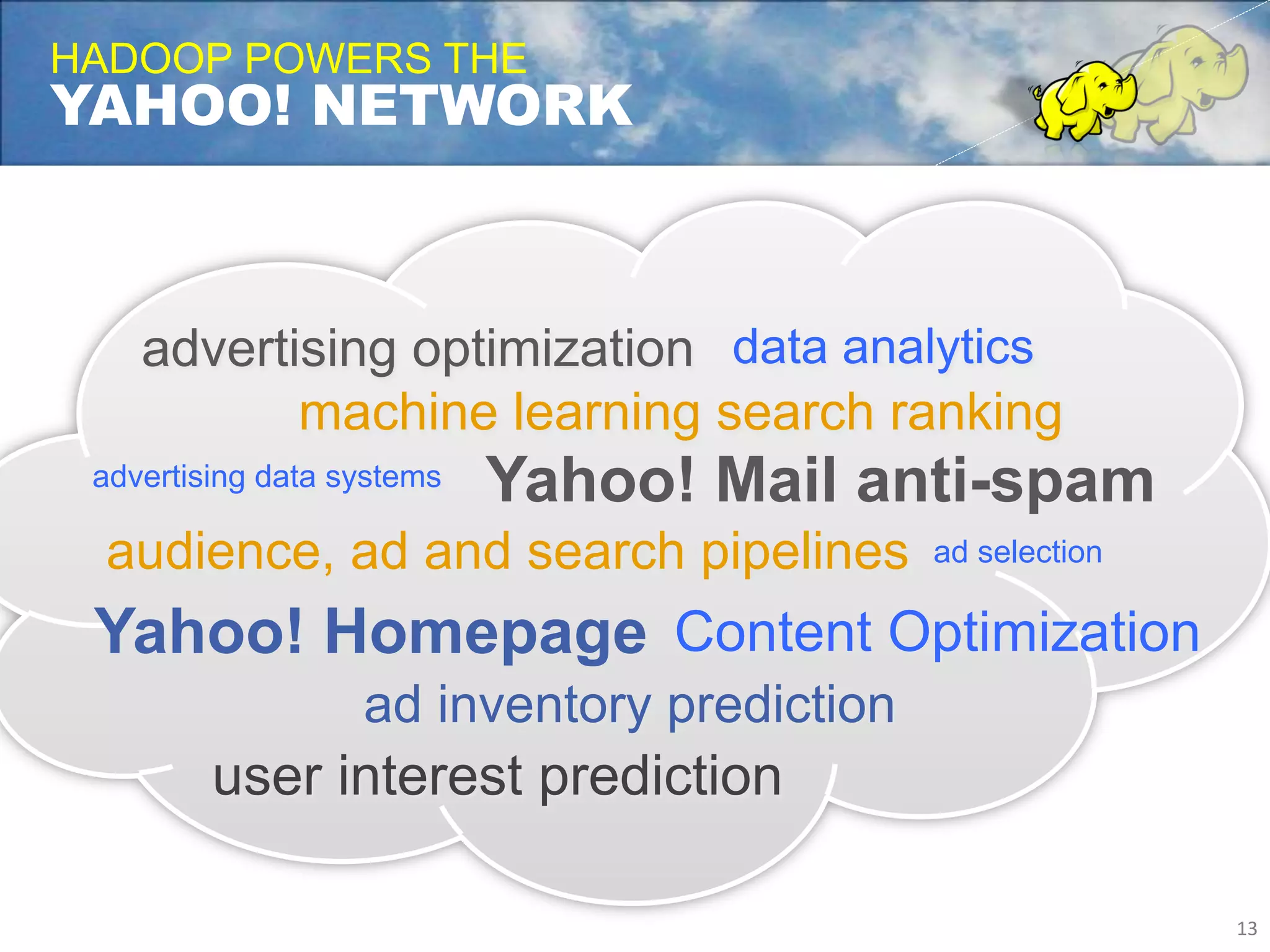 HADOOP POWERS THE
YAHOO! NETWORK

advertising optimization data analytics

machine learning search ranking

advertising data systems Yahoo! Mail anti-spam

audience, ad and search pipelines ad selection

Yahoo! Homepage Content Optimization

ad inventory prediction

user interest prediction

13